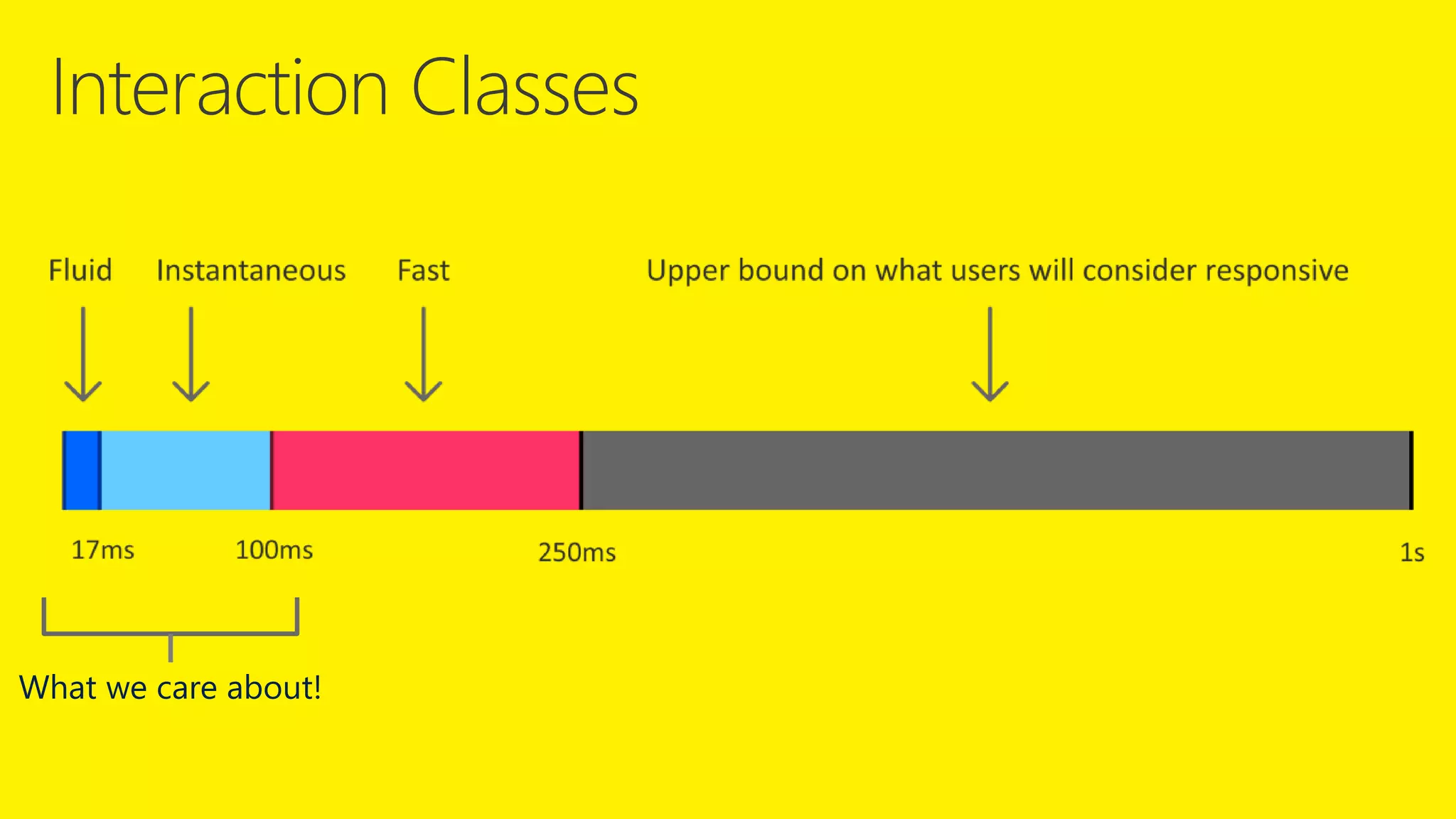 Interaction Classes

Fluid

Instantaneous

Fast

Upper bound on what users will consider responsive

17ms

100ms

250ms

1s

What we care about!